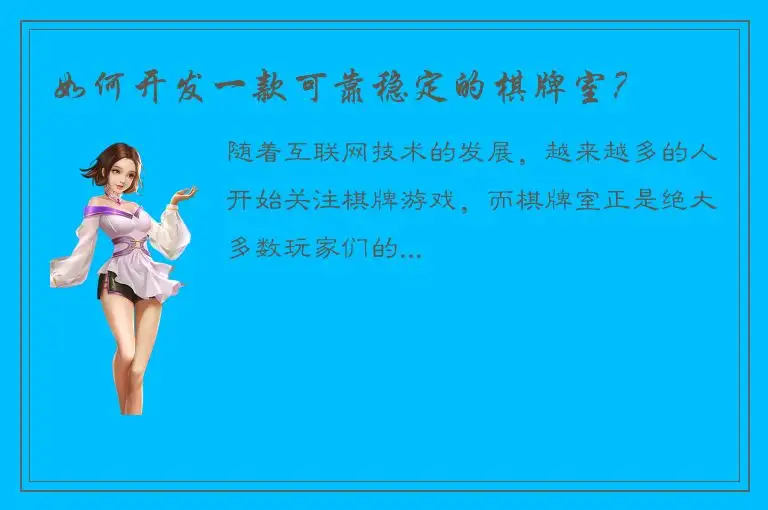 如何开发一款可靠稳定的棋牌室？

随着互联网技术的发展，越来越多的人开始关注棋牌游戏，而棋牌室正是绝大多数玩家们的...